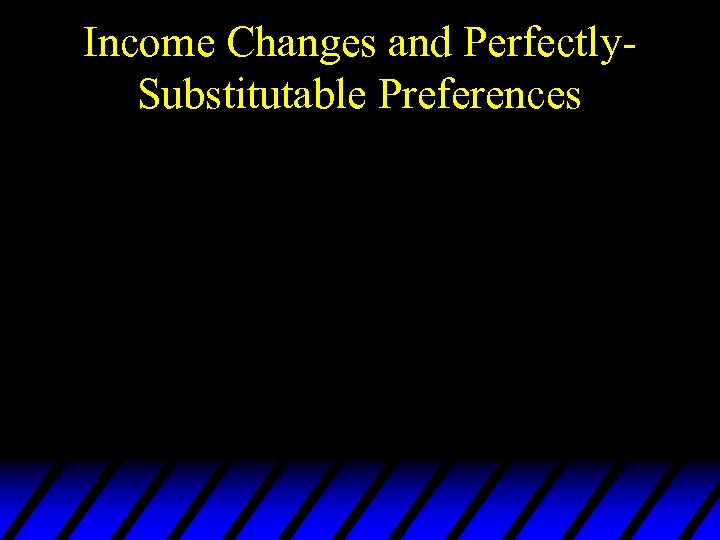 Income Changes and Perfectly-Substitutable Preferences